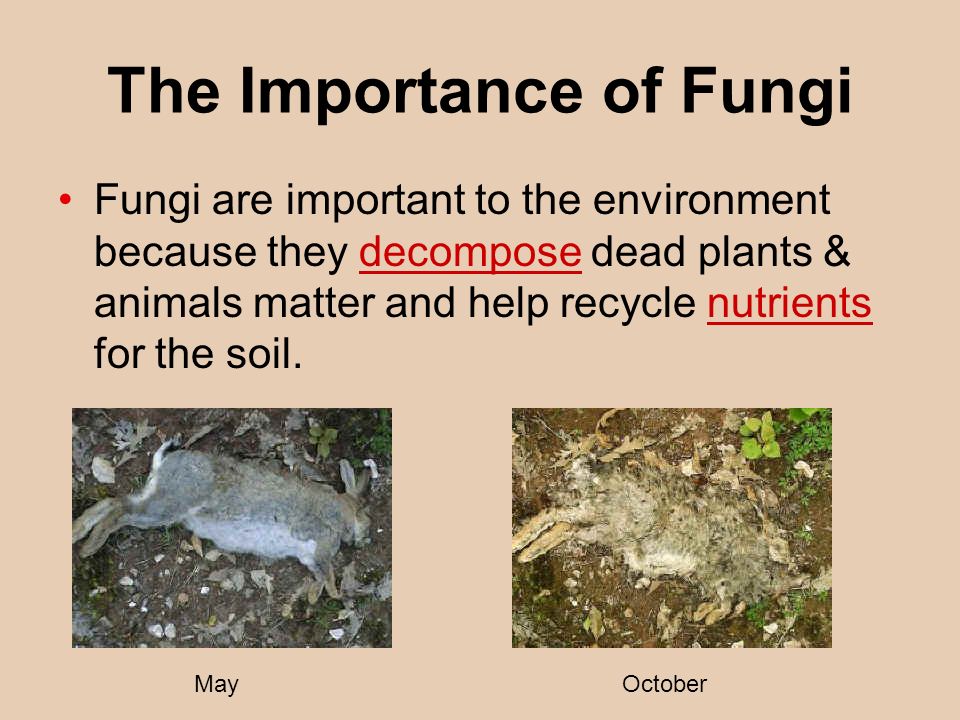 The Importance of Fungi

• Fungi are important to the environment because they decompose dead plants & animals matter and help recycle nutrients for the soil.

May

October